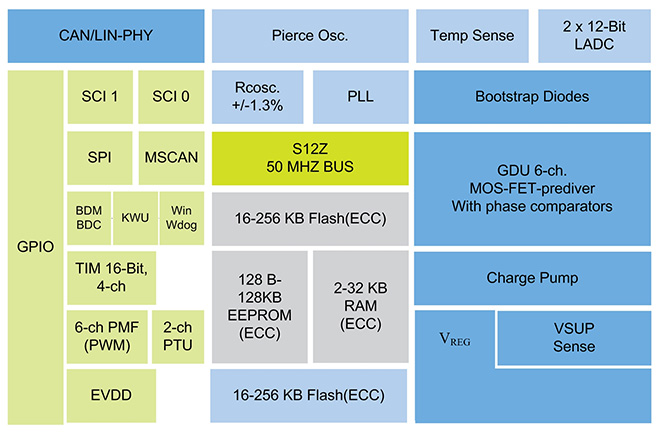 CAN/LIN-PHY

Pierce Osc.

Temp Sense

2 x 12-Bit LADC

GPIO

SCI 1

SCI 0

Rcosc. +/-1.3%

PLL

Bootstrap Diodes

SPI

MSCAN

S12Z 50 MHZ BUS

GDU 6-ch. MOS-FET-prediver With phase comparators

BDM BDC

KWU

Win Wdog

16-256 KB Flash(ECC)

TIM 16-Bit, 4-ch

128 B-128KB EEPROM (ECC)

2-32 KB RAM (ECC)

Charge Pump

6-ch PMF (PWM)

2-ch PTU

$V_{REG}$

VSUP Sense

EVDD

16-256 KB Flash(ECC)